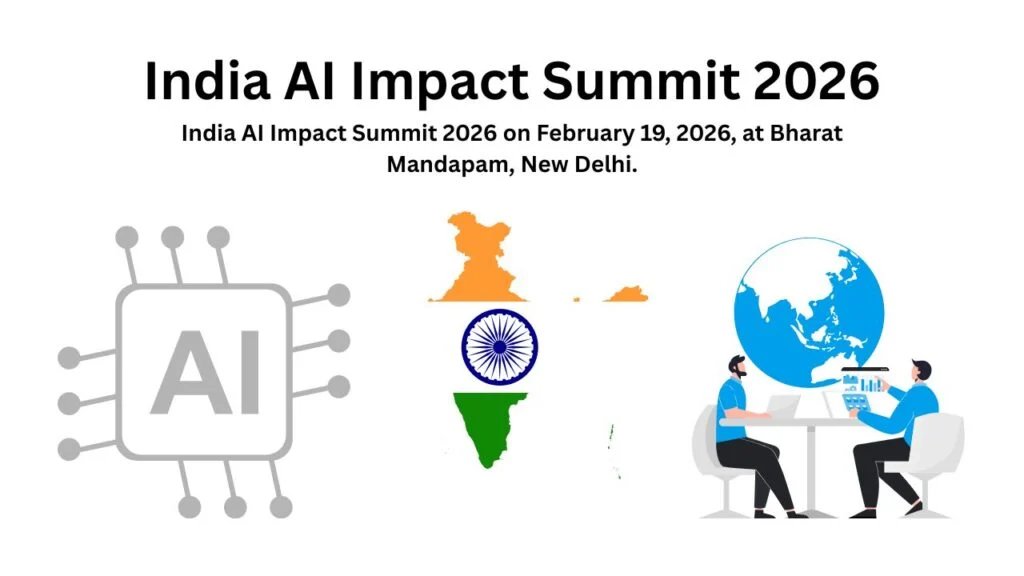 India AI Impact Summit 2026

India AI Impact Summit 2026 on February 19, 2026, at Bharat Mandapam, New Delhi.

AI